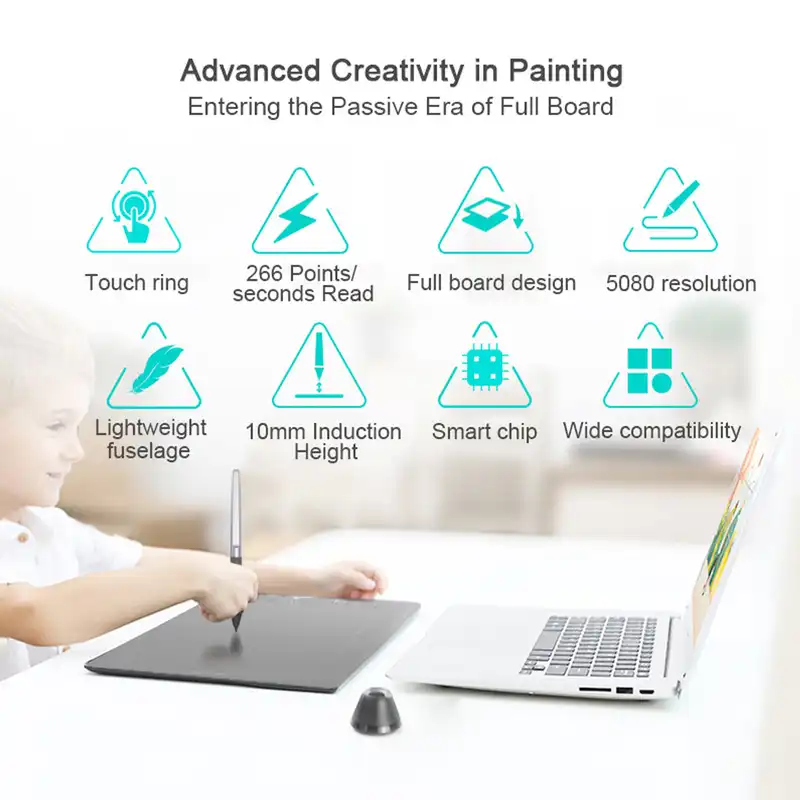 Advanced Creativity in Painting
Entering the Passive Era of Full Board

Touch ring

266 Points/ seconds Read

Full board design

5080 resolution

Lightweight fuselage

10mm Induction Height

Smart chip

Wide compatibility